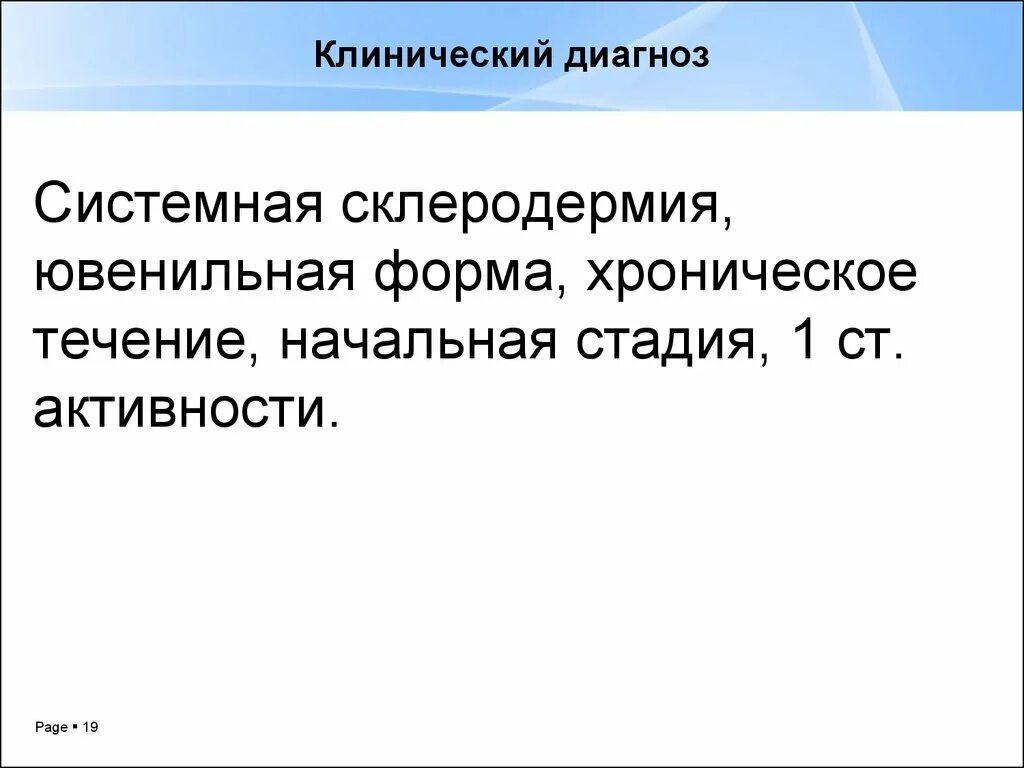 Клинический диагноз

Системная склеродермия, ювенильная форма, хроническое течение, начальная стадия, 1 ст. активности.

Page ▪ 19